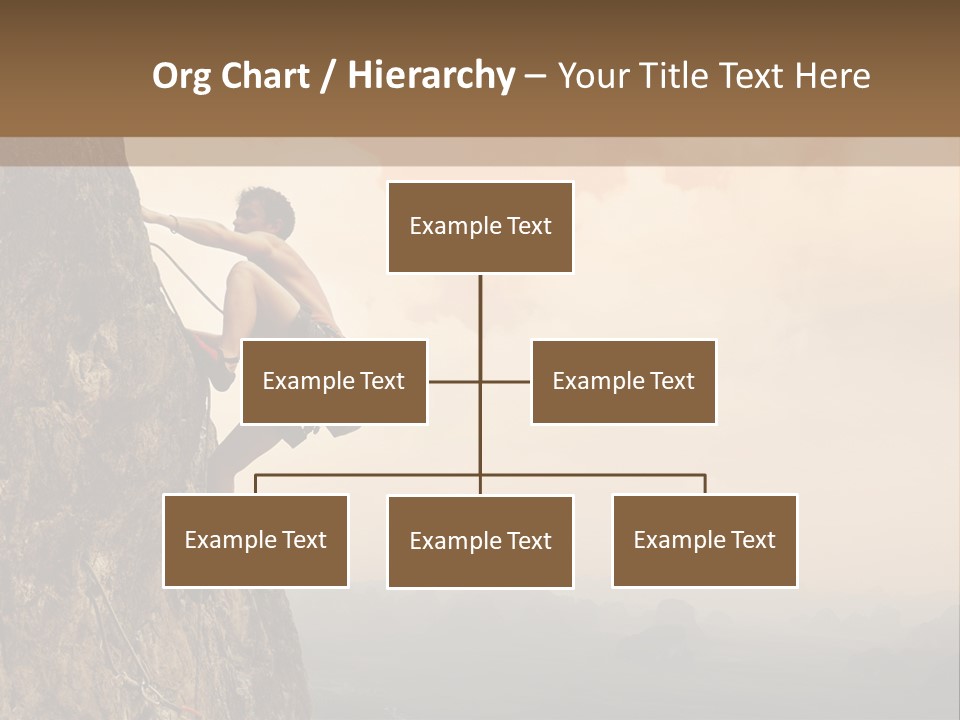 Org Chart / Hierarchy – Your Title Text Here

Example Text

Example Text

Example Text

Example Text

Example Text

Example Text